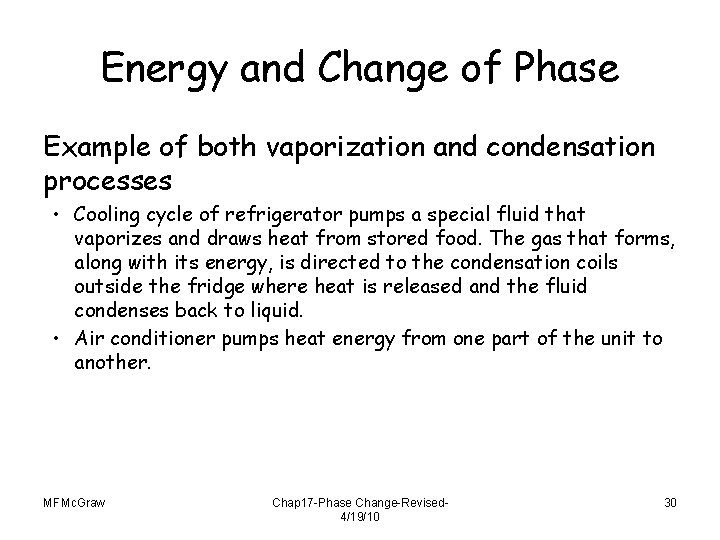 Energy and Change of Phase

Example of both vaporization and condensation processes

• Cooling cycle of refrigerator pumps a special fluid that vaporizes and draws heat from stored food. The gas that forms, along with its energy, is directed to the condensation coils outside the fridge where heat is released and the fluid condenses back to liquid.
• Air conditioner pumps heat energy from one part of the unit to another.

MFMcGraw

Chap17-Phase Change-Revised-4/19/10

30